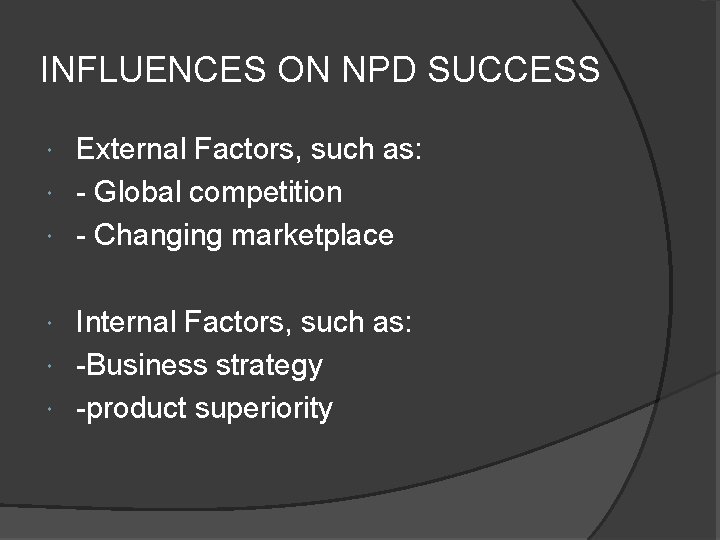 INFLUENCES ON NPD SUCCESS

External Factors, such as:
- Global competition
- Changing marketplace

Internal Factors, such as:
-Business strategy
-product superiority